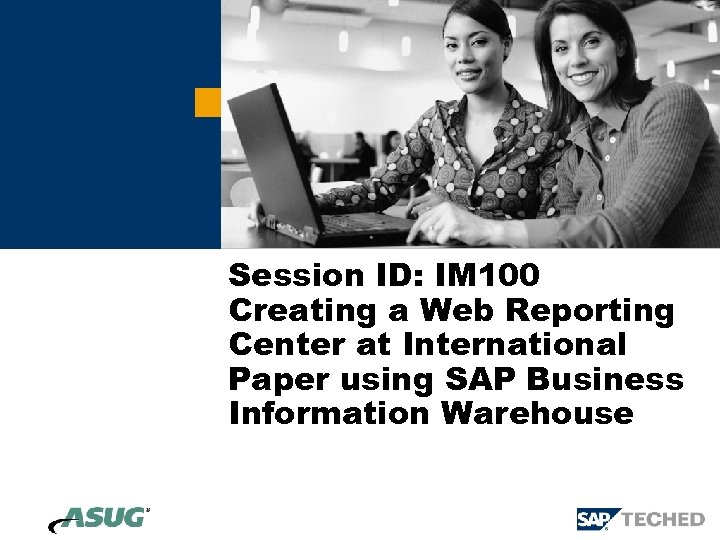 Session ID: IM100
Creating a Web Reporting Center at International Paper using SAP Business Information Warehouse

ASUG

SAP TECHED